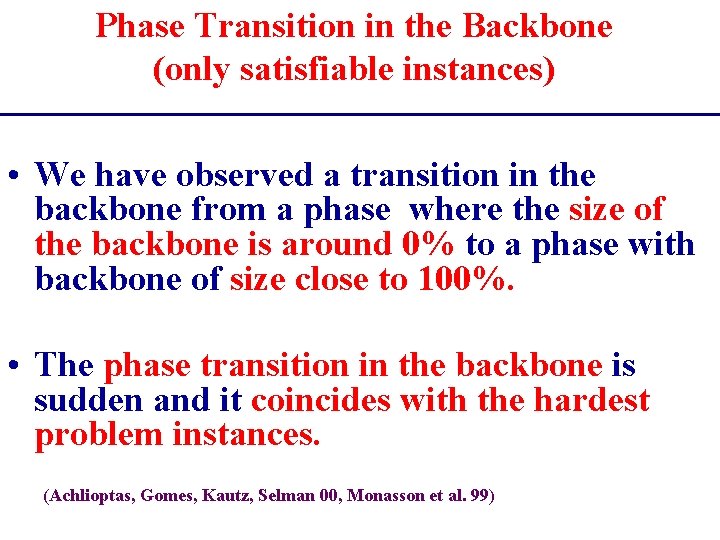 Phase Transition in the Backbone
(only satisfiable instances)

• We have observed a transition in the backbone from a phase where the size of the backbone is around 0% to a phase with backbone of size close to 100%.

• The phase transition in the backbone is sudden and it coincides with the hardest problem instances.

(Achlioptas, Gomes, Kautz, Selman 00, Monasson et al. 99)